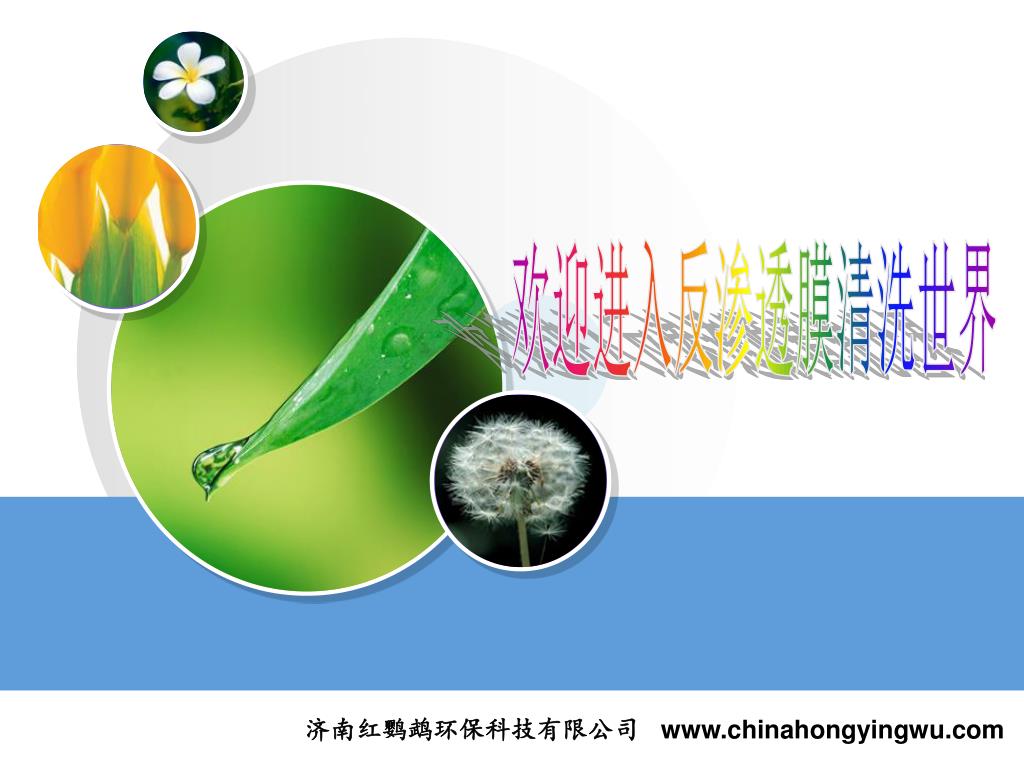 欢迎进入反渗透膜清洗世界

济南红鹦鹉环保科技有限公司 www.chinahongyingwu.com